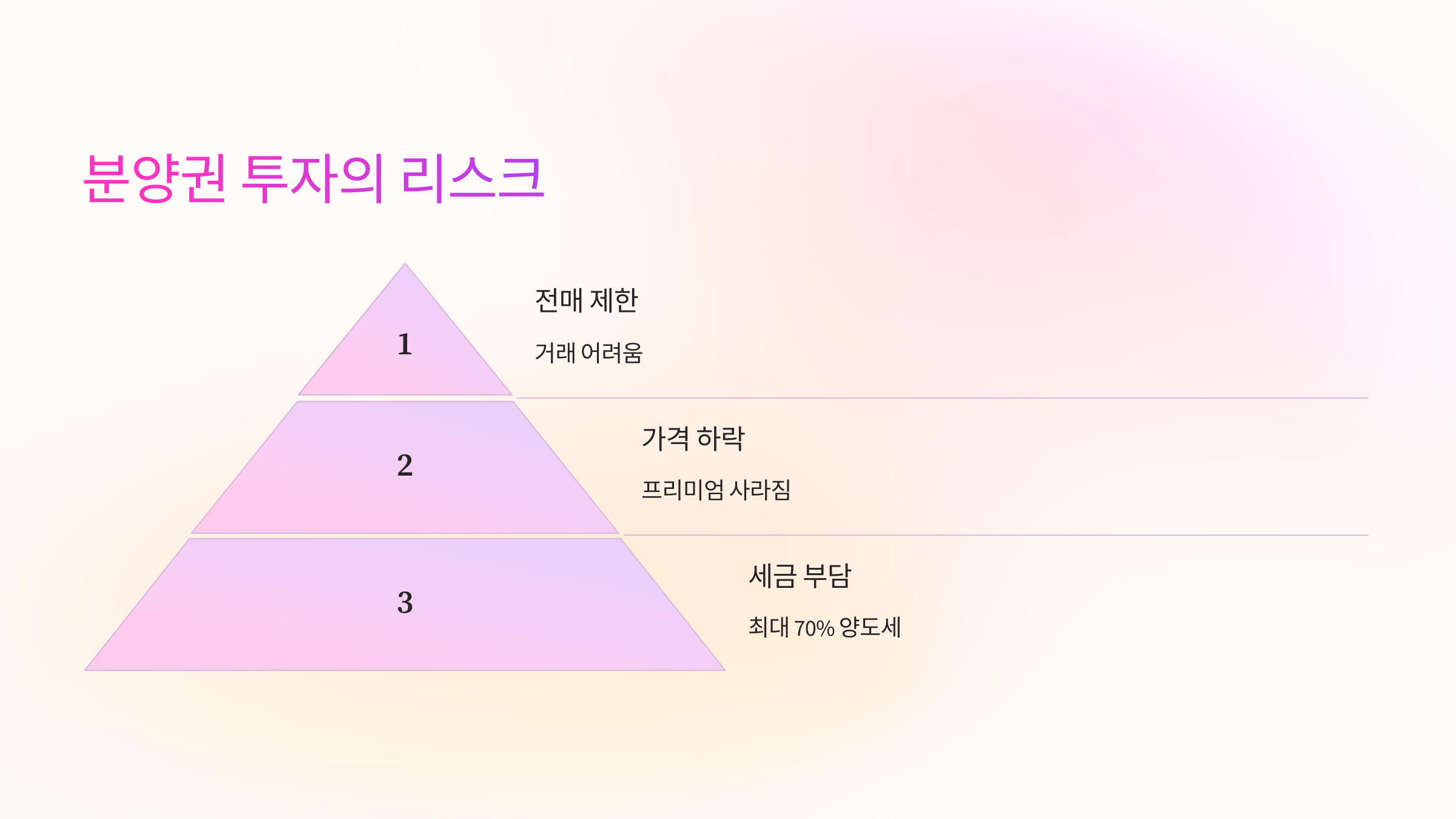 분양권 투자의 리스크

1

전매 제한

거래 어려움

2

가격 하락

프리미엄 사라짐

3

세금 부담

최대 70% 양도세